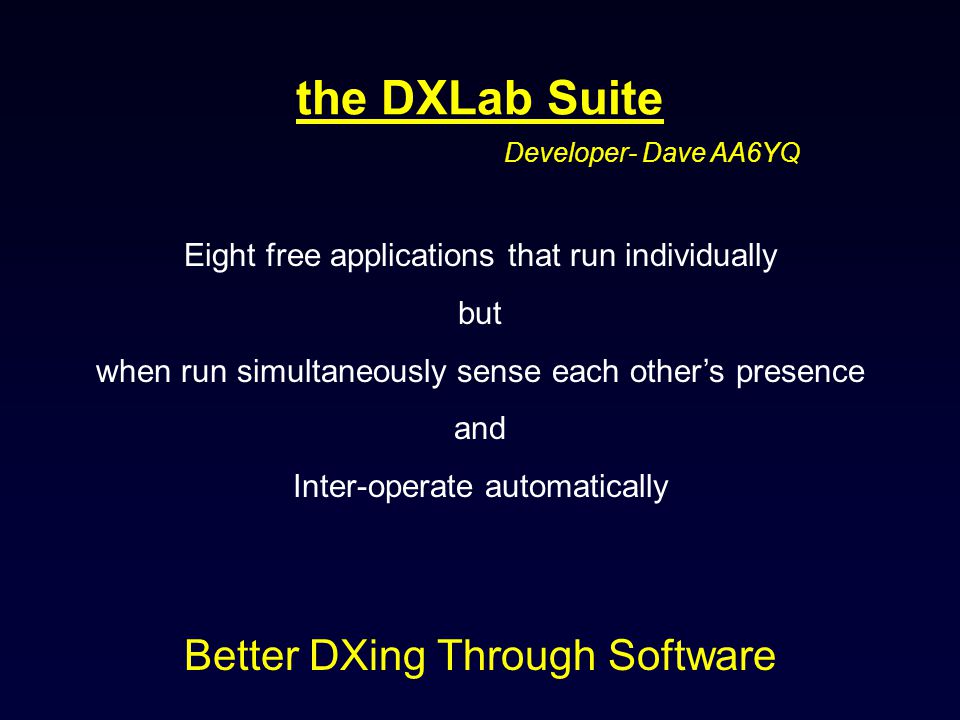 the DXLab Suite

Developer- Dave AA6YQ

Eight free applications that run individually

but

when run simultaneously sense each other's presence

and

Inter-operate automatically

Better DXing Through Software